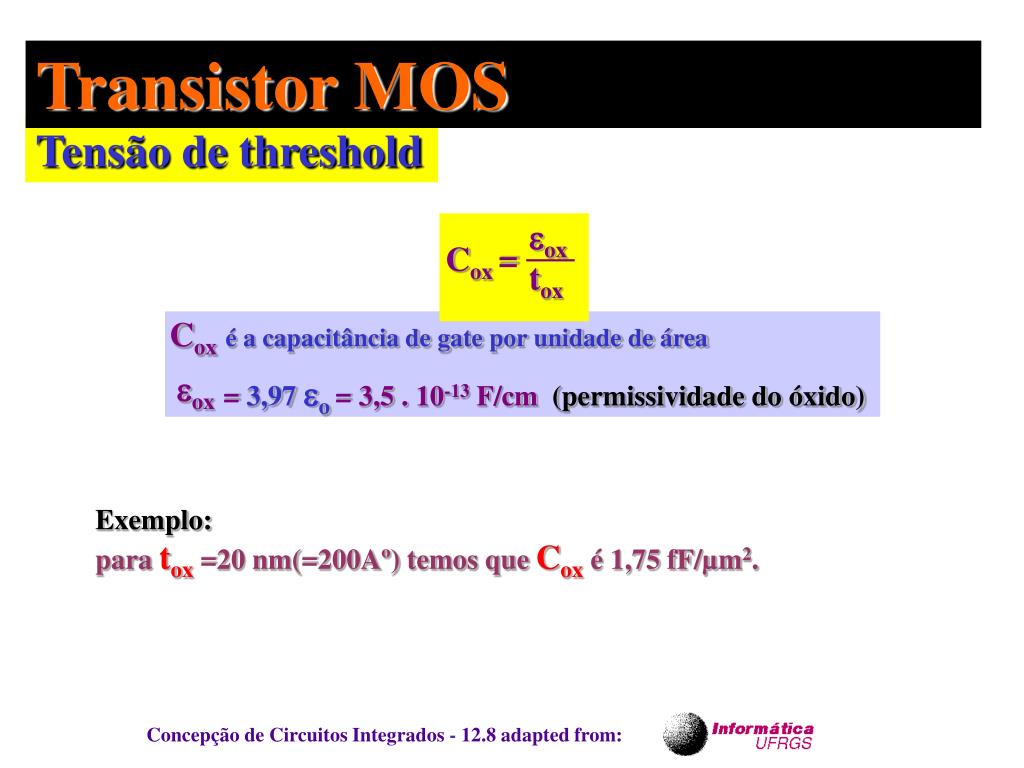 Transistor MOS
Tensão de threshold

$C_{ox} = \frac{\varepsilon_{ox}}{t_{ox}}$

$C_{ox}$ é a capacitância de gate por unidade de área

$\varepsilon_{ox} = 3,97\ \varepsilon_o = 3,5 \cdot 10^{-13}$ F/cm (permissividade do óxido)

Exemplo:
para $t_{ox}$ =20 nm(=200Aº) temos que $C_{ox}$ é 1,75 fF/µm$^2$.

Concepção de Circuitos Integrados - 12.8 adapted from:

Informática UFRGS